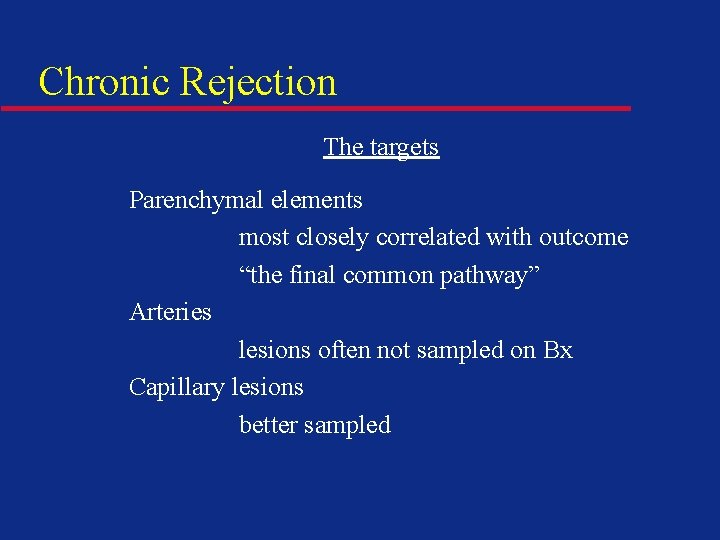 Chronic Rejection

The targets

Parenchymal elements

most closely correlated with outcome

“the final common pathway”

Arteries

lesions often not sampled on Bx

Capillary lesions

better sampled